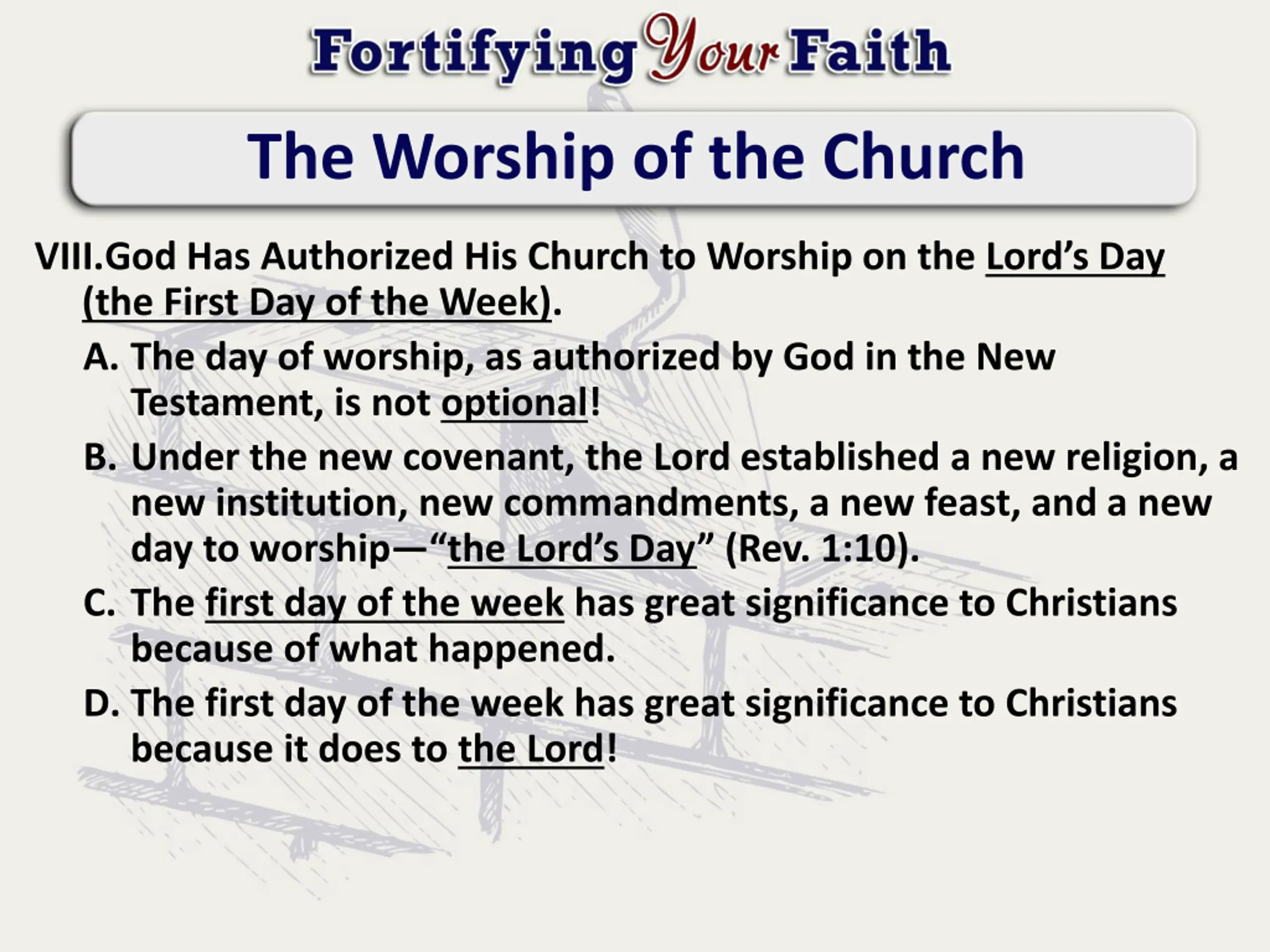 Fortifying Your Faith

The Worship of the Church

VIII.God Has Authorized His Church to Worship on the Lord’s Day (the First Day of the Week).

A. The day of worship, as authorized by God in the New Testament, is not optional!

B. Under the new covenant, the Lord established a new religion, a new institution, new commandments, a new feast, and a new day to worship—“the Lord’s Day” (Rev. 1:10).

C. The first day of the week has great significance to Christians because of what happened.

D. The first day of the week has great significance to Christians because it does to the Lord!